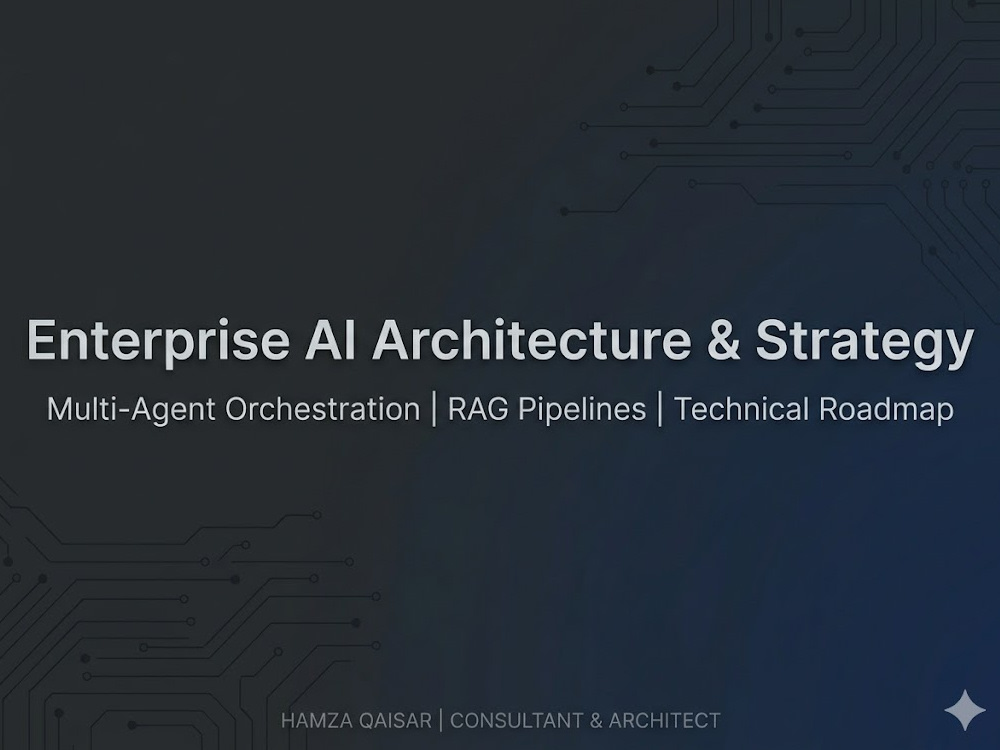 Enterprise AI Architecture & Strategy

Multi-Agent Orchestration | RAG Pipelines | Technical Roadmap

HAMZA QAISAR | CONSULTANT & ARCHITECT